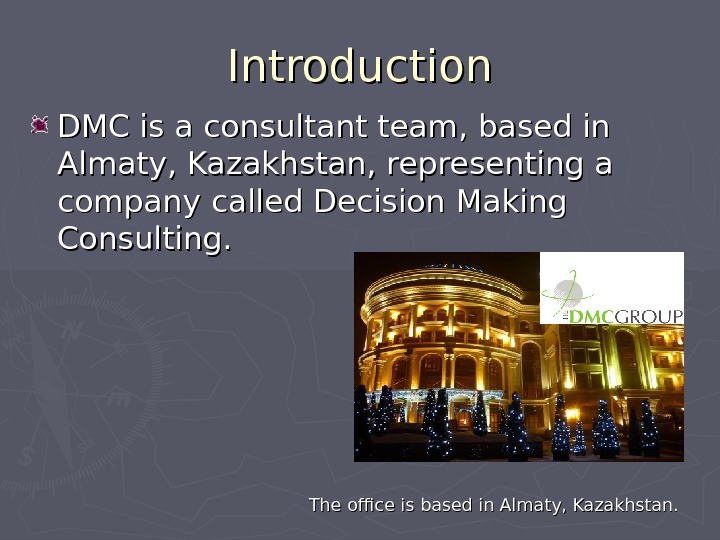 Introduction

DMC is a consultant team, based in Almaty, Kazakhstan, representing a company called Decision Making Consulting.

THE DMCGROUP

The office is based in Almaty, Kazakhstan.